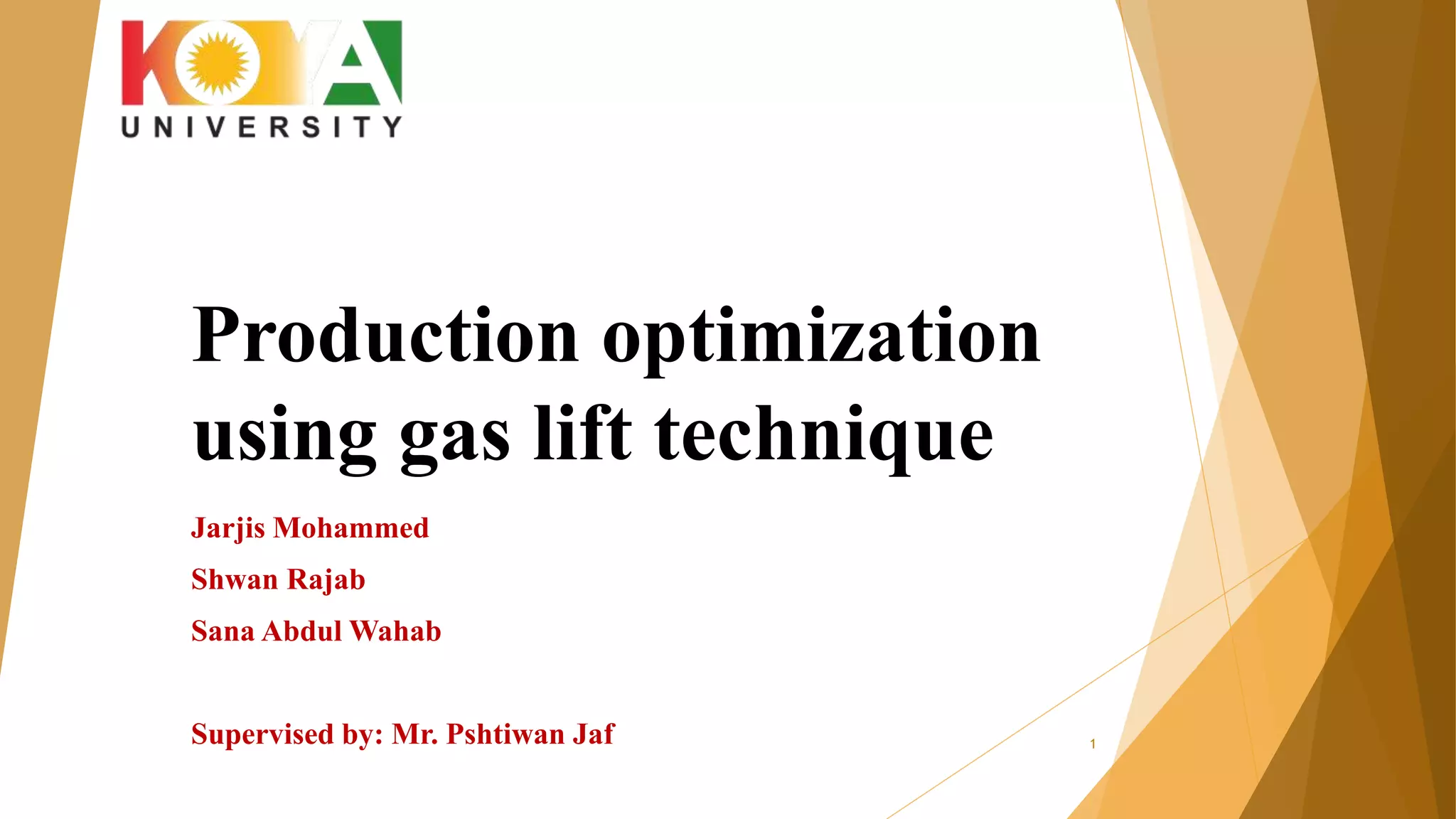 KOYA
UNIVERSITY

Production optimization using gas lift technique

Jarjis Mohammed

Shwan Rajab

Sana Abdul Wahab

Supervised by: Mr. Pshtiwan Jaf

1